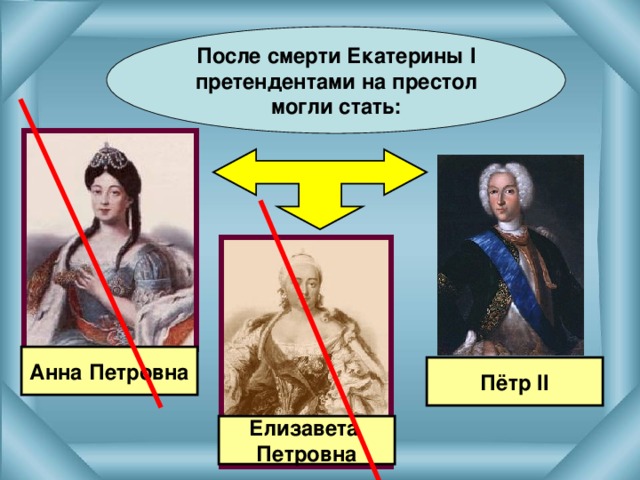 После смерти Екатерины I претендентами на престол могли стать:

Анна Петровна

Елизавета Петровна

Пётр II